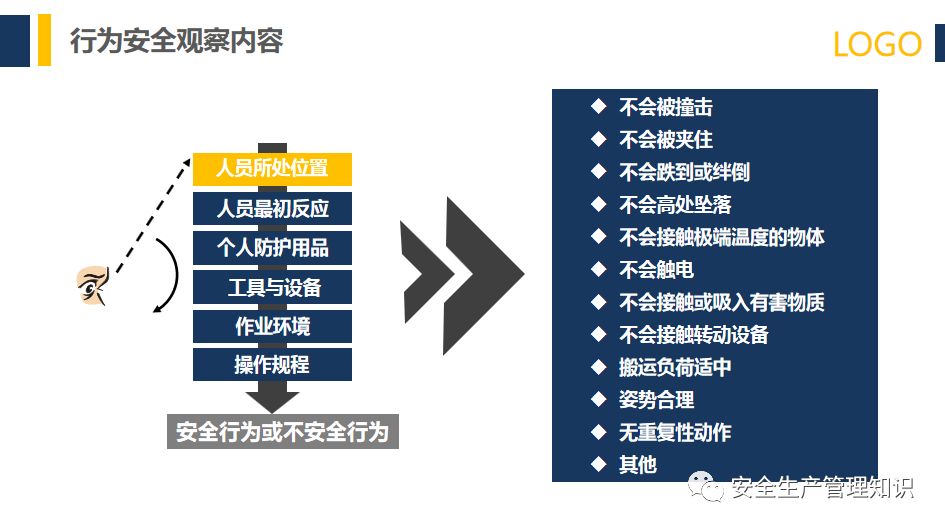 行为安全观察内容

LOGO

人员所处位置
人员最初反应
个人防护用品
工具与设备
作业环境
操作规程

安全行为或不安全行为

◆ 不会被撞击
◆ 不会被夹住
◆ 不会跌到或绊倒
◆ 不会高处坠落
◆ 不会接触极端温度的物体
◆ 不会触电
◆ 不会接触或吸入有害物质
◆ 不会接触转动设备
◆ 搬运负荷适中
◆ 姿势合理
◆ 无重复性动作
◆ 其他

安全生产管理知识